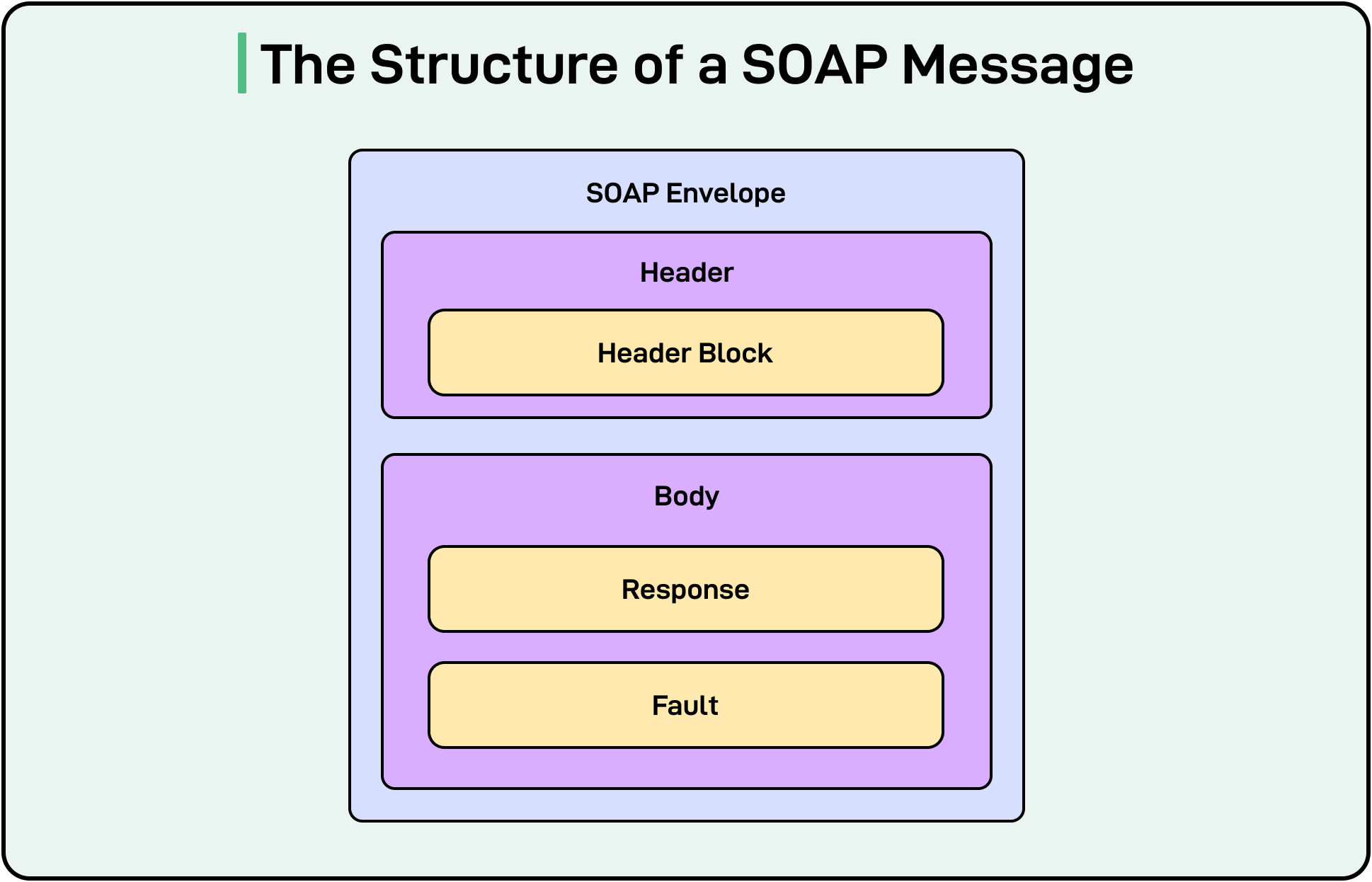 The Structure of a SOAP Message

SOAP Envelope

Header

Header Block

Body

Response

Fault